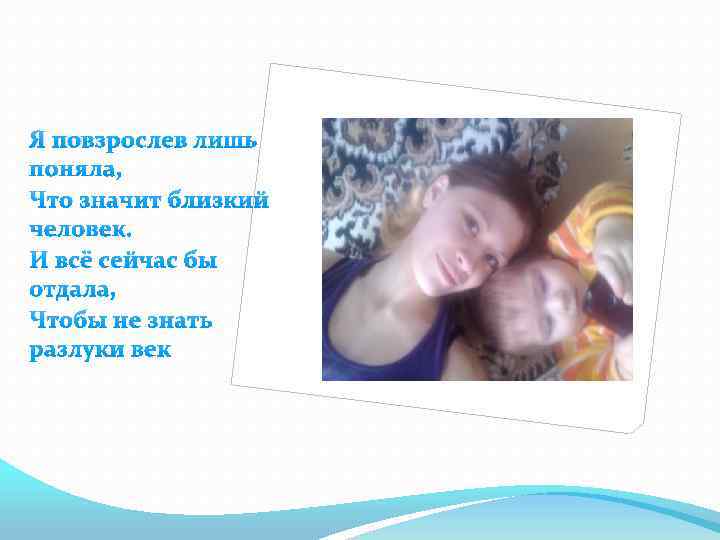 Я повзрослев лишь поняла,
Что значит близкий человек.
И всё сейчас бы отдала,
Чтобы не знать разлуки век